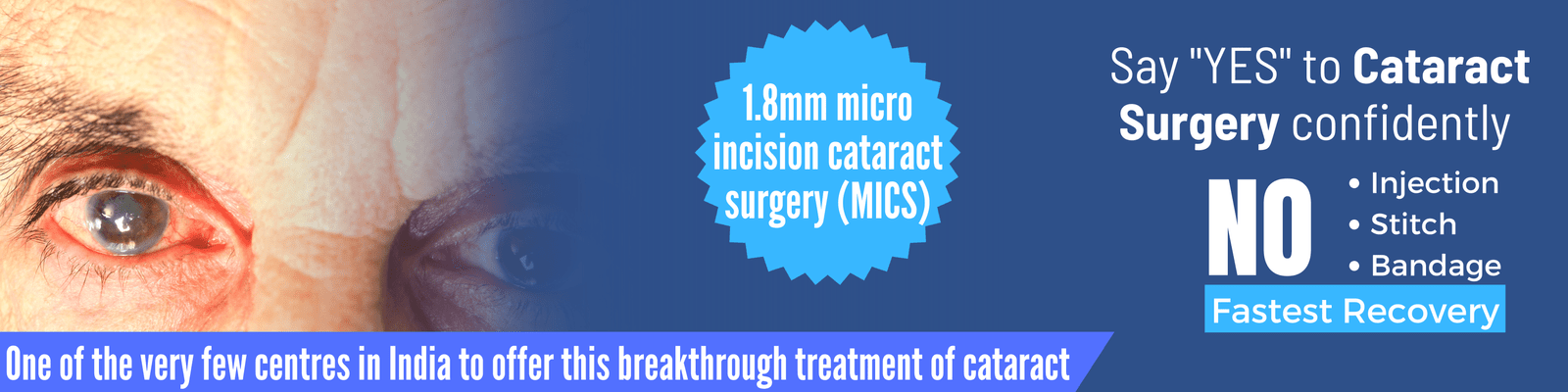 1.8mm micro incision cataract surgery (MICS)

Say "YES" to Cataract Surgery confidently

NO
• Injection
• Stitch
• Bandage

Fastest Recovery

One of the very few centres in India to offer this breakthrough treatment of cataract